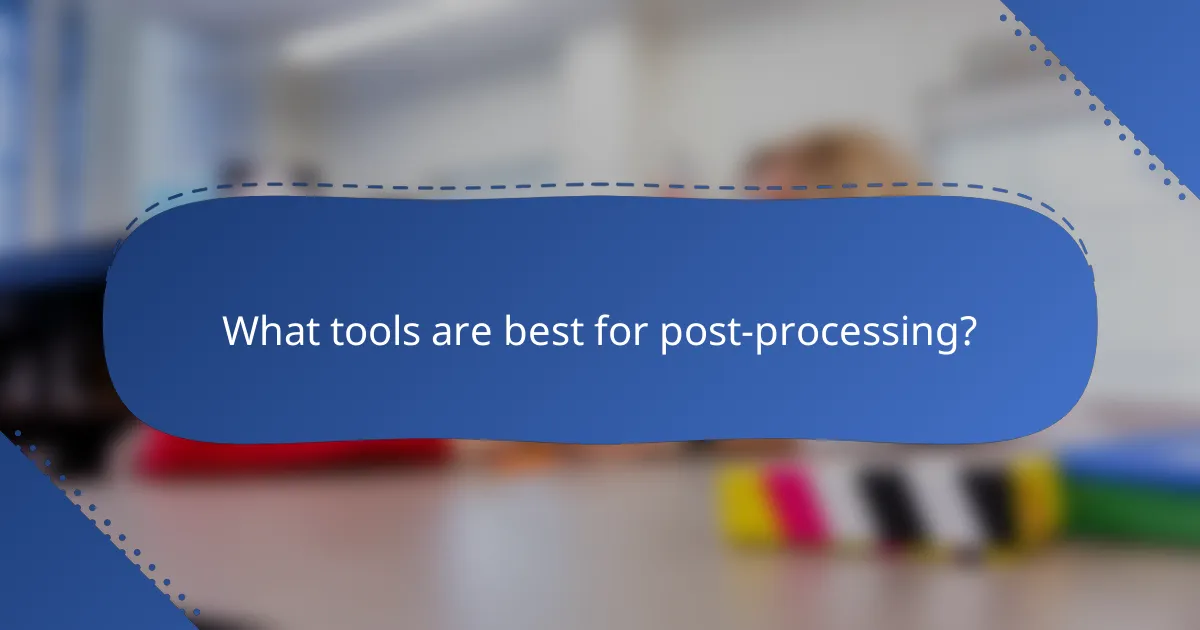 What tools are best for post-processing?